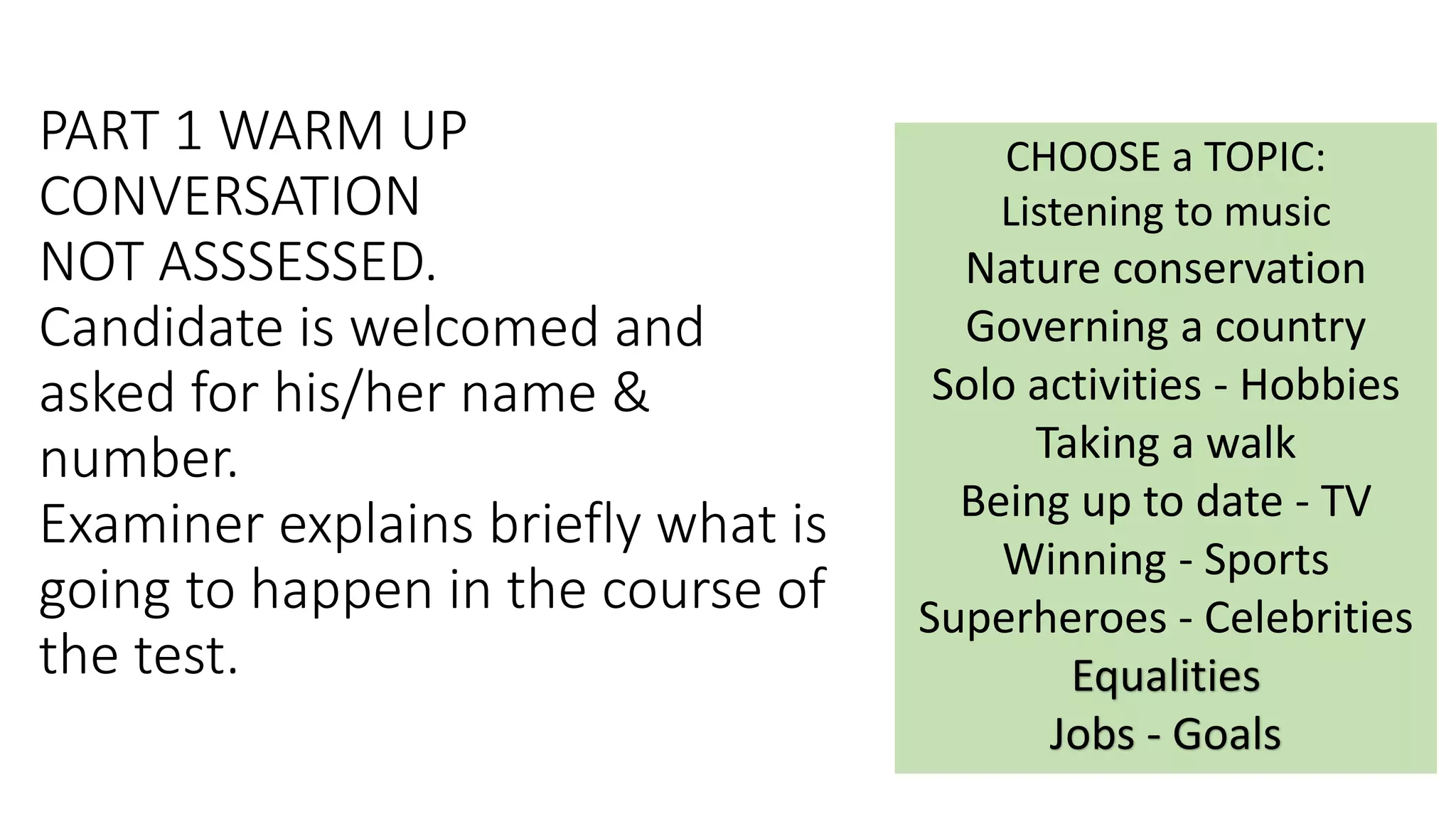 PART 1 WARM UP
CONVERSATION
NOT ASSSESSED.
Candidate is welcomed and asked for his/her name & number.
Examiner explains briefly what is going to happen in the course of the test.

CHOOSE a TOPIC:
Listening to music
Nature conservation
Governing a country
Solo activities - Hobbies
Taking a walk
Being up to date - TV
Winning - Sports
Superheroes - Celebrities
Equalities
Jobs - Goals